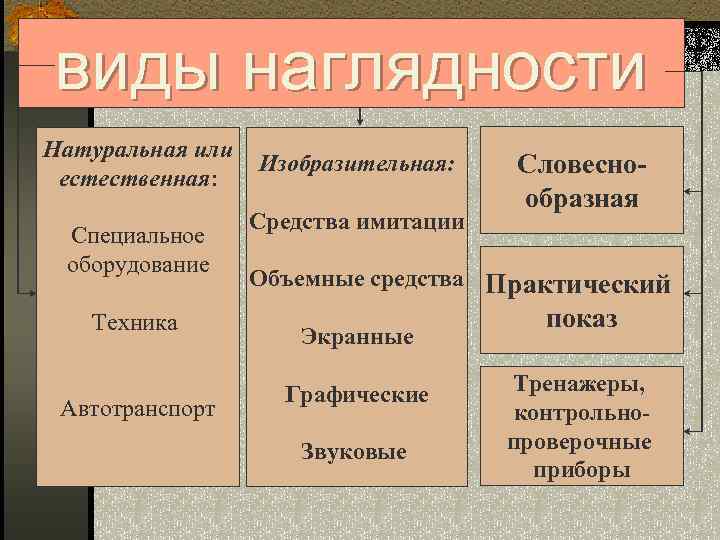 виды наглядности

Натуральная или естественная:

Специальное оборудование

Техника

Автотранспорт

Изобразительная:

Средства имитации

Объемные средства

Экранные

Графические

Звуковые

Словесно-образная

Практический показ

Тренажеры, контрольно-проверочные приборы